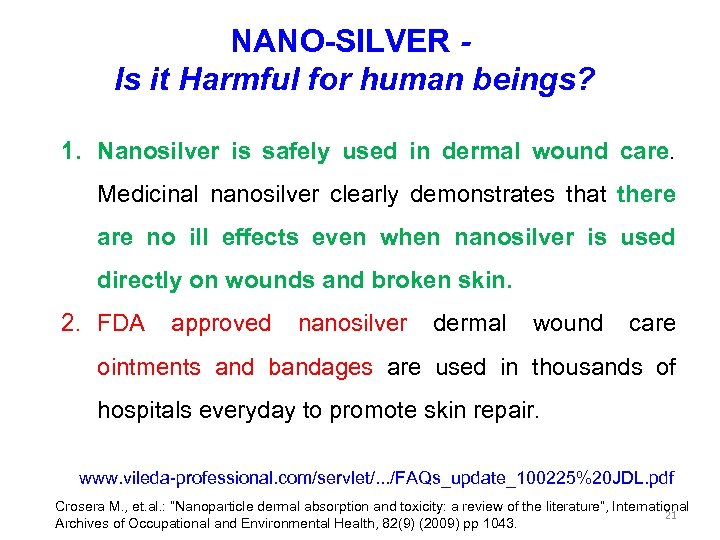 NANO-SILVER -
Is it Harmful for human beings?

1. Nanosilver is safely used in dermal wound care. Medicinal nanosilver clearly demonstrates that there are no ill effects even when nanosilver is used directly on wounds and broken skin.

2. FDA approved nanosilver dermal wound care ointments and bandages are used in thousands of hospitals everyday to promote skin repair.

www.vileda-professional.com/servlet/.../FAQs_update_100225%20JDL.pdf

Crosera M., et.al.: "Nanoparticle dermal absorption and toxicity: a review of the literature", International Archives of Occupational and Environmental Health, 82(9) (2009) pp 1043.

21